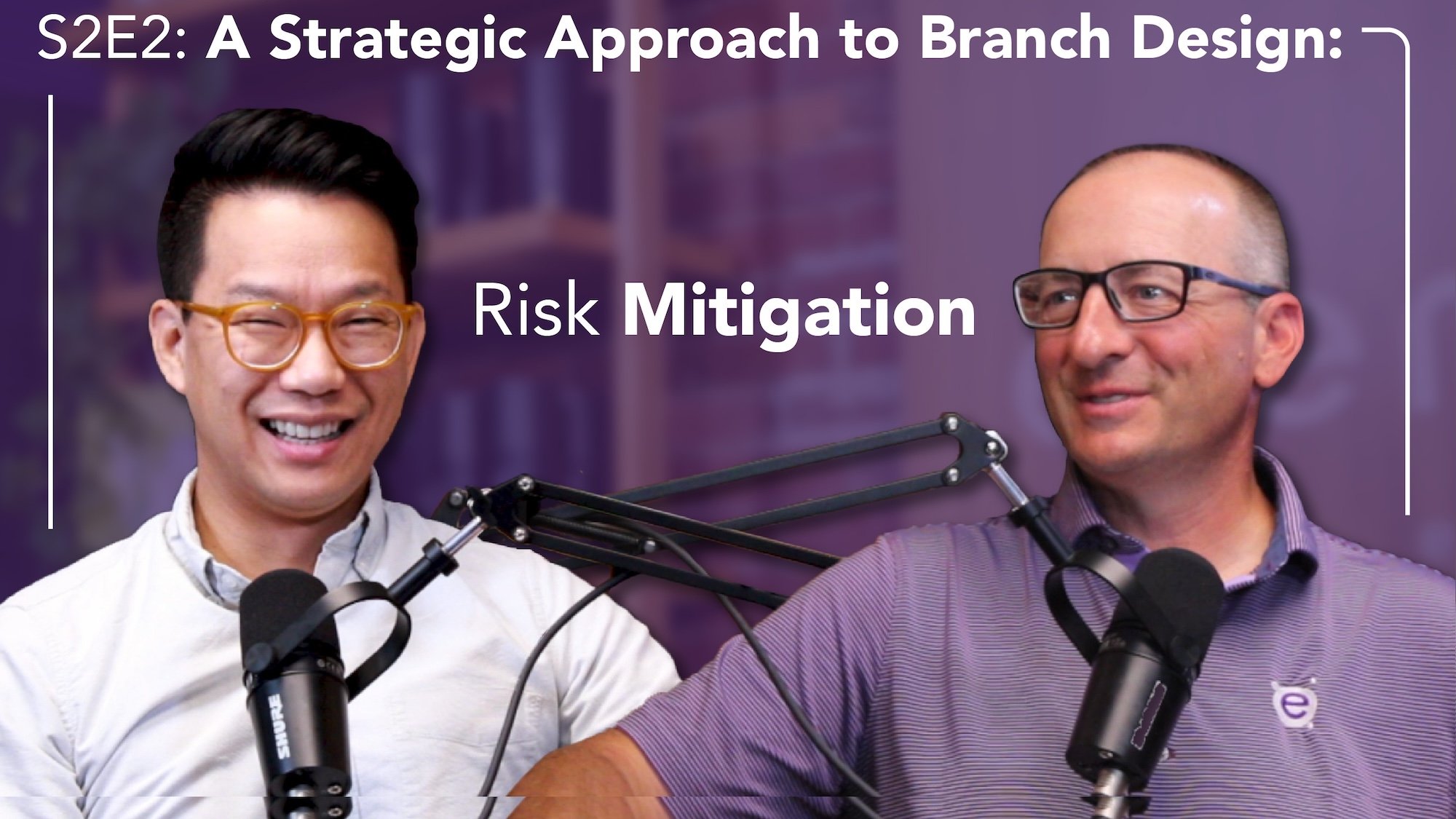 S2E2: A Strategic Approach to Branch Design:

Risk Mitigation

SHURE

e